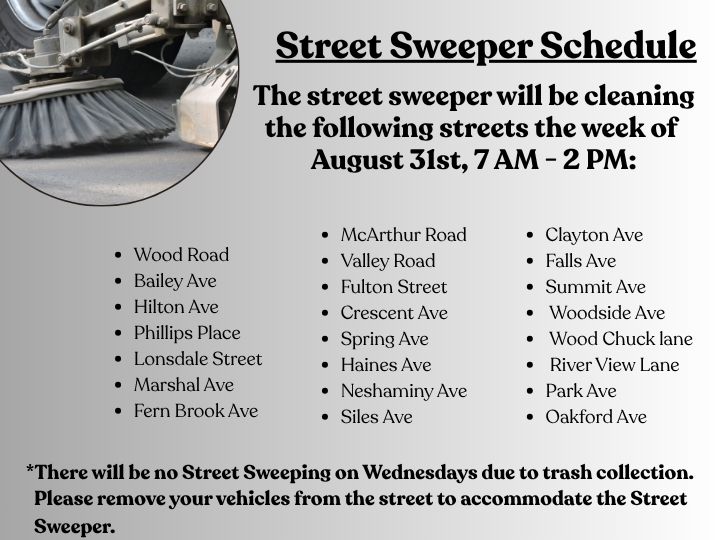 Street Sweeper Schedule

The street sweeper will be cleaning the following streets the week of August 31st, 7 AM - 2 PM:

- Wood Road
- Bailey Ave
- Hilton Ave
- Phillips Place
- Lonsdale Street
- Marshal Ave
- Fern Brook Ave

- McArthur Road
- Valley Road
- Fulton Street
- Crescent Ave
- Spring Ave
- Haines Ave
- Neshaminy Ave
- Siles Ave

- Clayton Ave
- Falls Ave
- Summit Ave
- Woodside Ave
- Wood Chuck lane
- River View Lane
- Park Ave
- Oakford Ave

*There will be no Street Sweeping on Wednesdays due to trash collection. Please remove your vehicles from the street to accommodate the Street Sweeper.